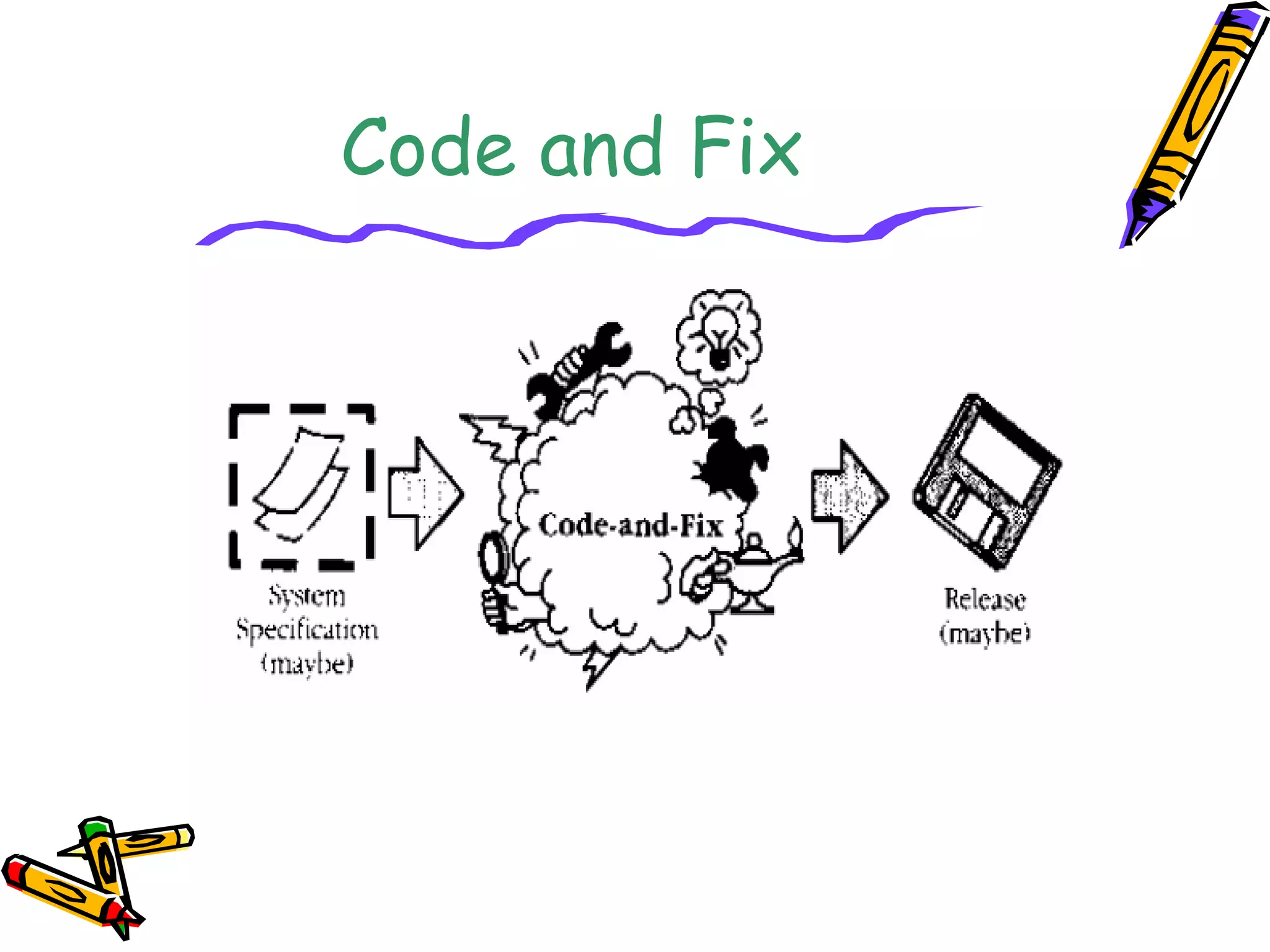 Code and Fix

System Specification (maybe)

Code-and-Fix

Release (maybe)